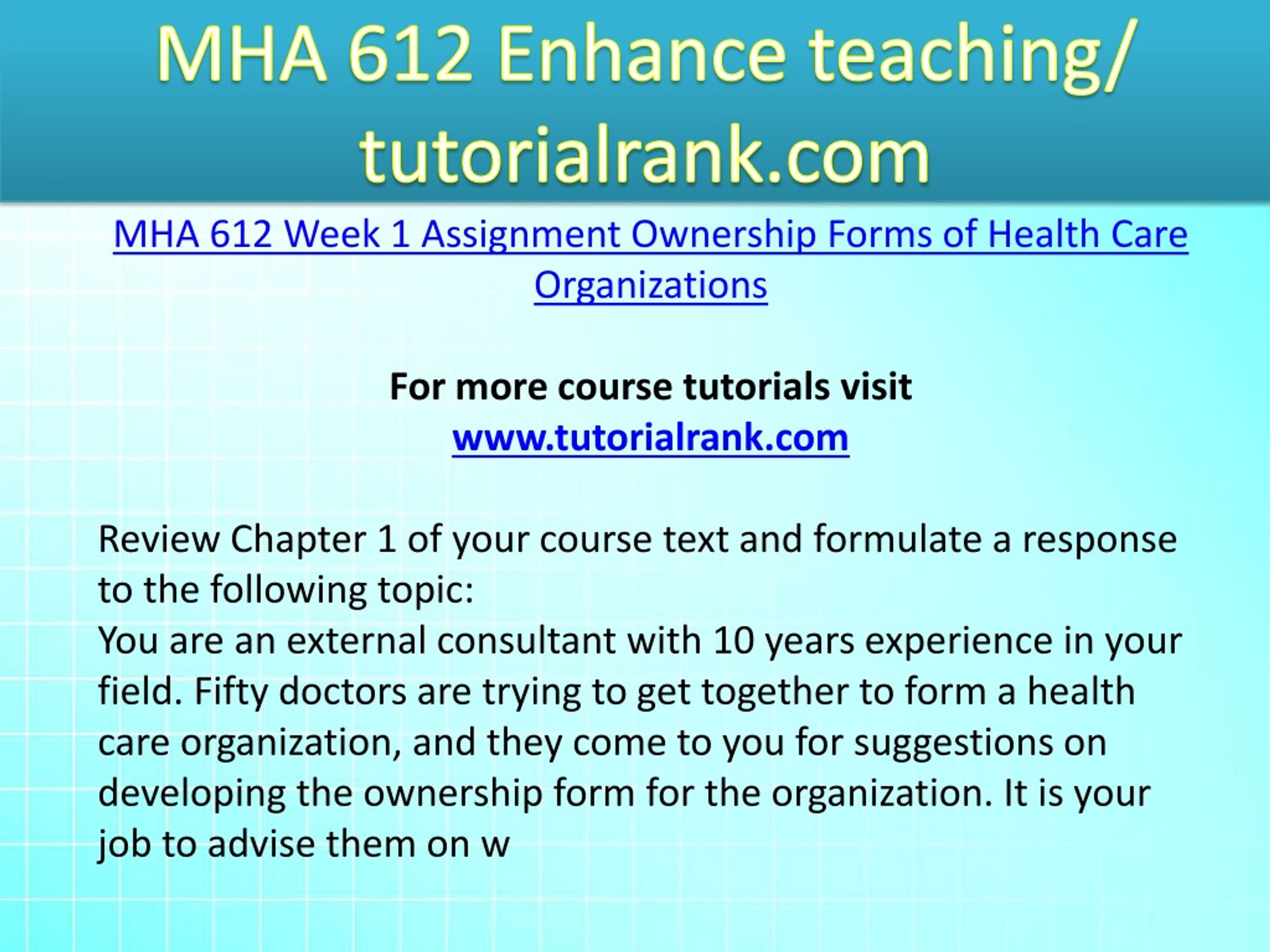 MHA 612 Enhance teaching/ tutorialrank.com

MHA 612 Week 1 Assignment Ownership Forms of Health Care Organizations

For more course tutorials visit
www.tutorialrank.com

Review Chapter 1 of your course text and formulate a response to the following topic:
You are an external consultant with 10 years experience in your field. Fifty doctors are trying to get together to form a health care organization, and they come to you for suggestions on developing the ownership form for the organization. It is your job to advise them on w